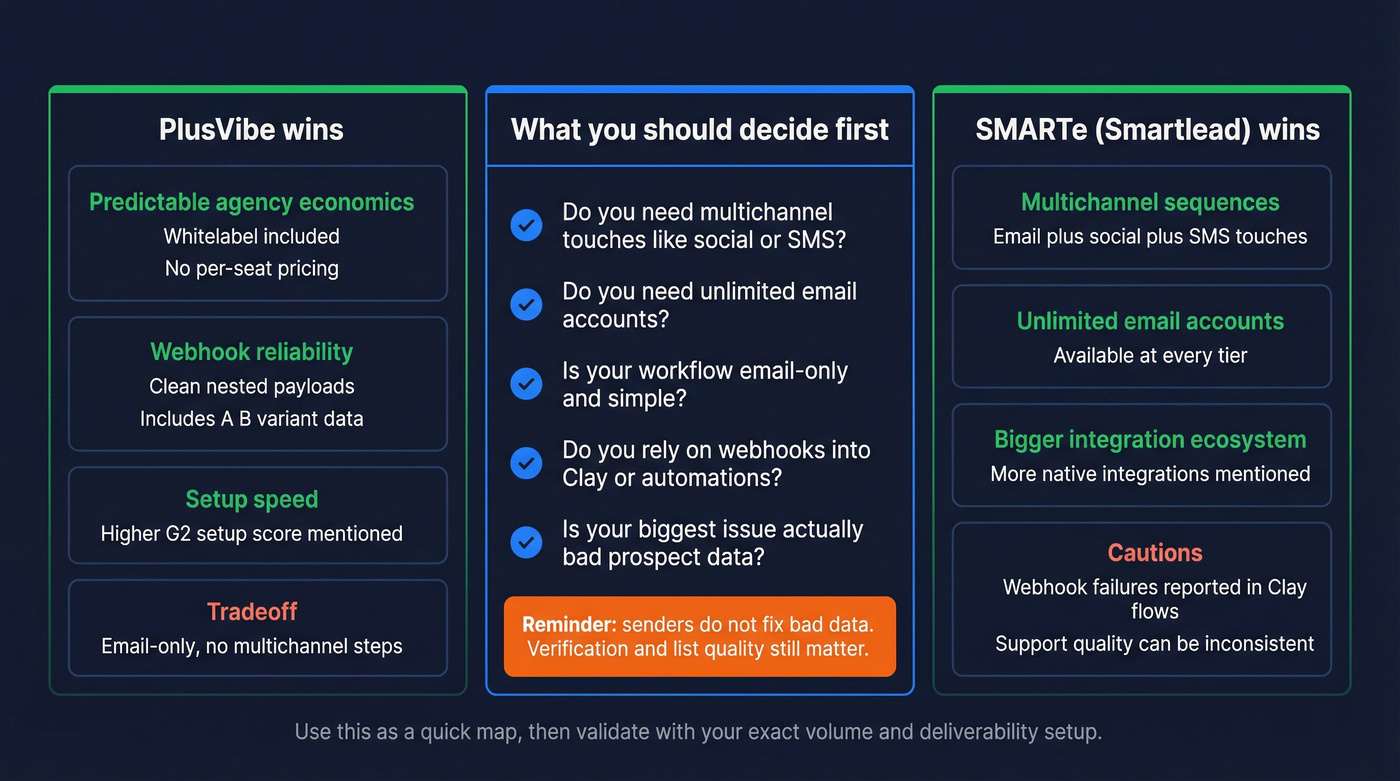 PlusVibe wins

Predictable agency economics
Whitelabel included
No per-seat pricing

Webhook reliability
Clean nested payloads
Includes A B variant data

Setup speed
Higher G2 setup score mentioned

Tradeoff
Email-only, no multichannel steps

What you should decide first

Do you need multichannel touches like social or SMS?

Do you need unlimited email accounts?

Is your workflow email-only and simple?

Do you rely on webhooks into Clay or automations?

Is your biggest issue actually bad prospect data?

Reminder: senders do not fix bad data. Verification and list quality still matter.

SMARTe (Smartlead) wins

Multichannel sequences
Email plus social plus SMS touches

Unlimited email accounts
Available at every tier

Bigger integration ecosystem
More native integrations mentioned

Cautions
Webhook failures reported in Clay flows
Support quality can be inconsistent

Use this as a quick map, then validate with your exact volume and deliverability setup.